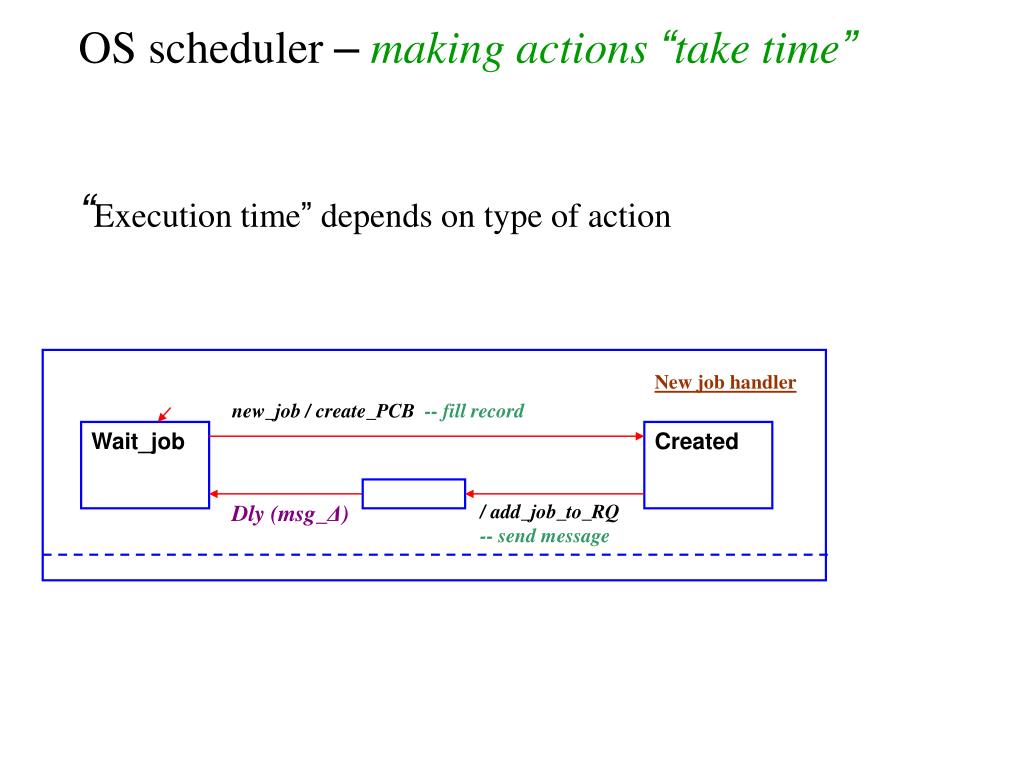 OS scheduler – making actions “take time”

“Execution time” depends on type of action

New job handler

new_job / create_PCB -- fill record

Wait_job

Created

Dly (msg_Δ)

/ add_job_to_RQ
-- send message